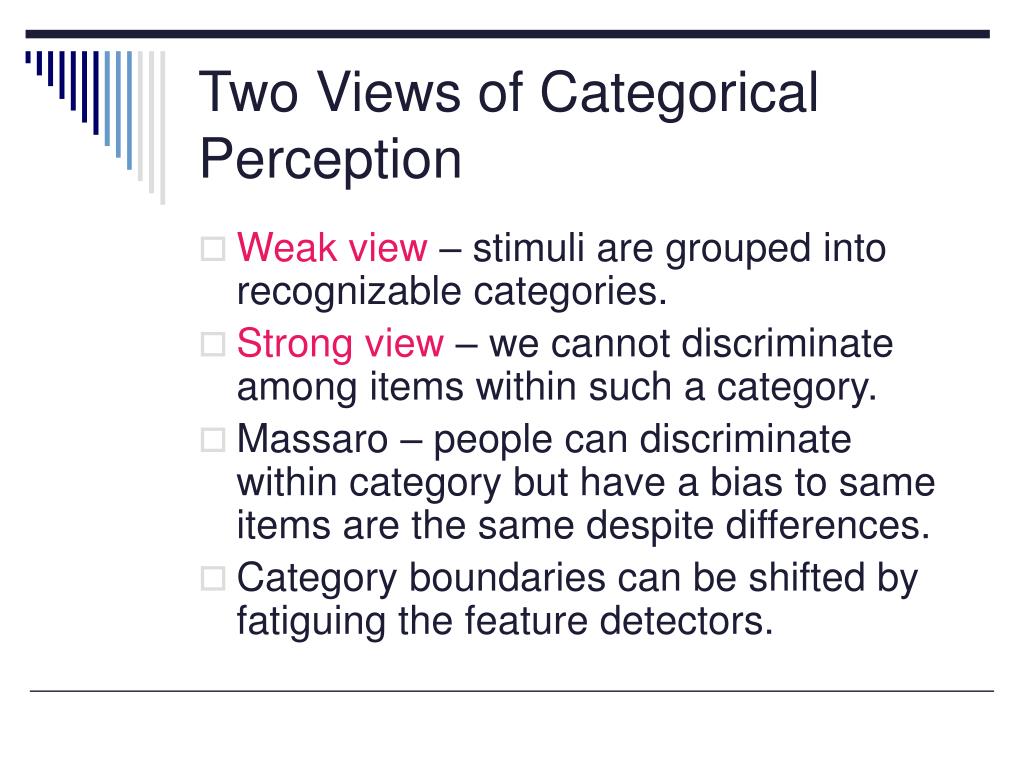 Two Views of Categorical Perception

□ Weak view – stimuli are grouped into recognizable categories.
□ Strong view – we cannot discriminate among items within such a category.
□ Massaro – people can discriminate within category but have a bias to same items are the same despite differences.
□ Category boundaries can be shifted by fatiguing the feature detectors.